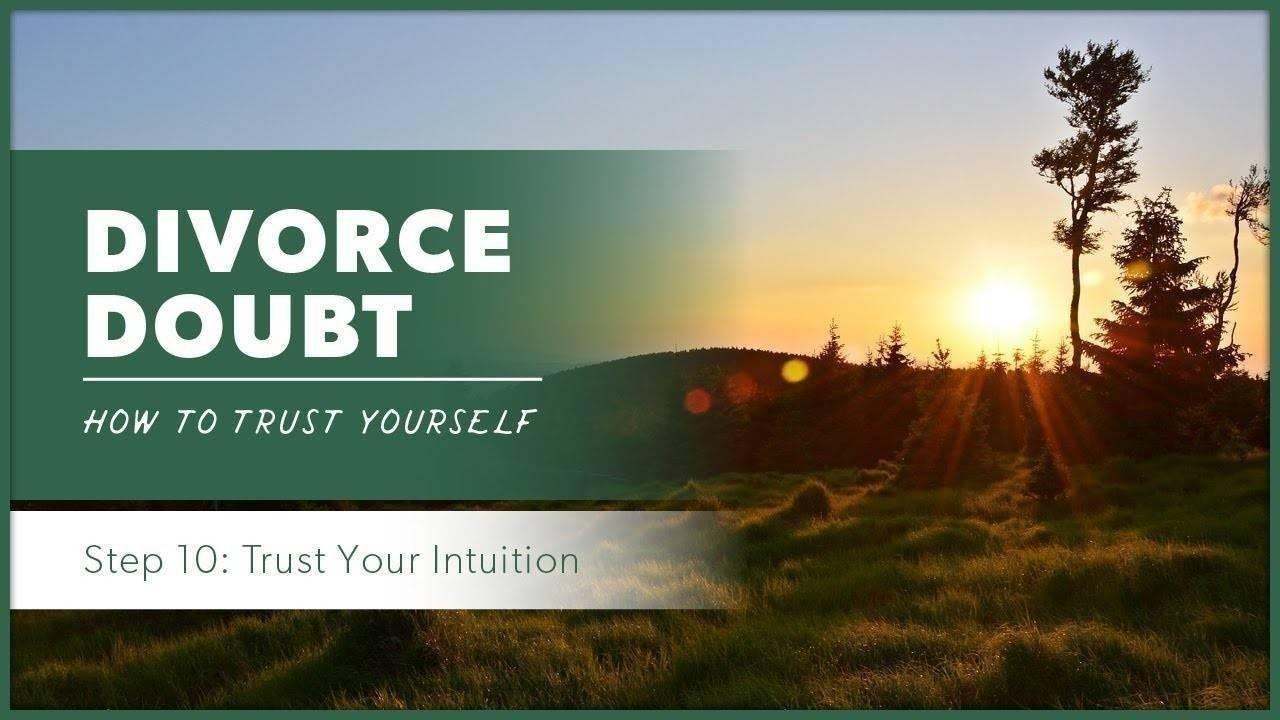 DIVORCE DOUBT

HOW TO TRUST YOURSELF

Step 10: Trust Your Intuition